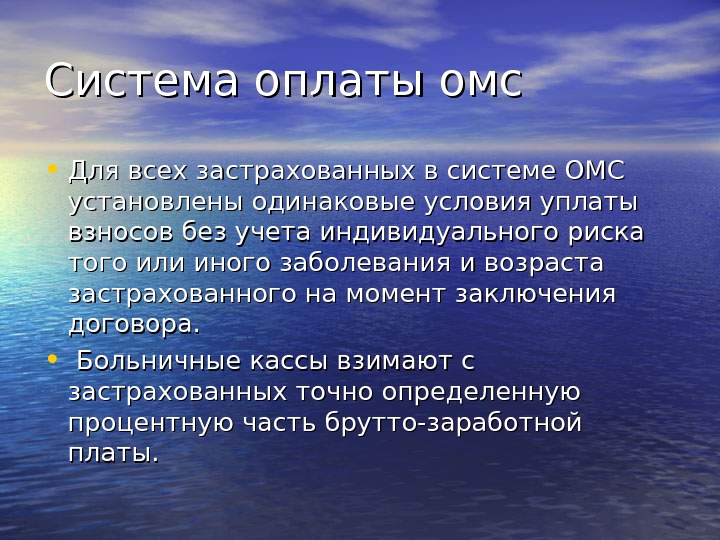 Система оплаты омс

• Для всех застрахованных в системе ОМС установлены одинаковые условия уплаты взносов без учета индивидуального риска того или иного заболевания и возраста застрахованного на момент заключения договора.

• Больничные кассы взимают с застрахованных точно определенную процентную часть брутто-заработной платы.